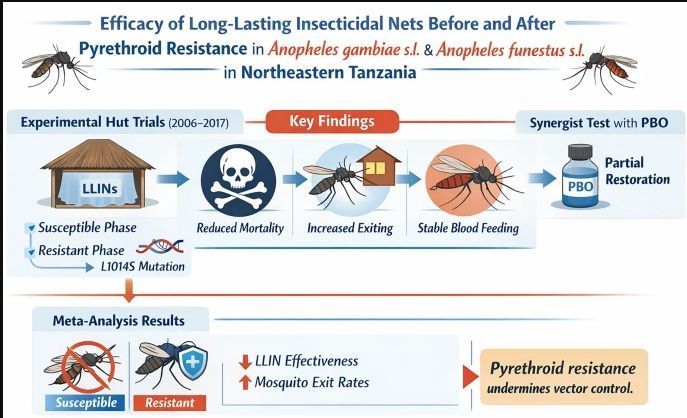 Efficacy of Long-Lasting Insecticidal Nets Before and After Pyrethroid Resistance in Anopheles gambiae s.l. & Anopheles funestus s.l. in Northeastern Tanzania

Experimental Hut Trials (2006–2017)

Key Findings

Synergist Test with PBO

LLINs

Susceptible Phase

Resistant Phase

L1014S Mutation

Reduced Mortality

Increased Exiting

Stable Blood Feeding

PBO

Partial Restoration

Meta-Analysis Results

Susceptible

Resistant

LLIN Effectiveness

Mosquito Exit Rates

Pyrethroid resistance undermines vector control.